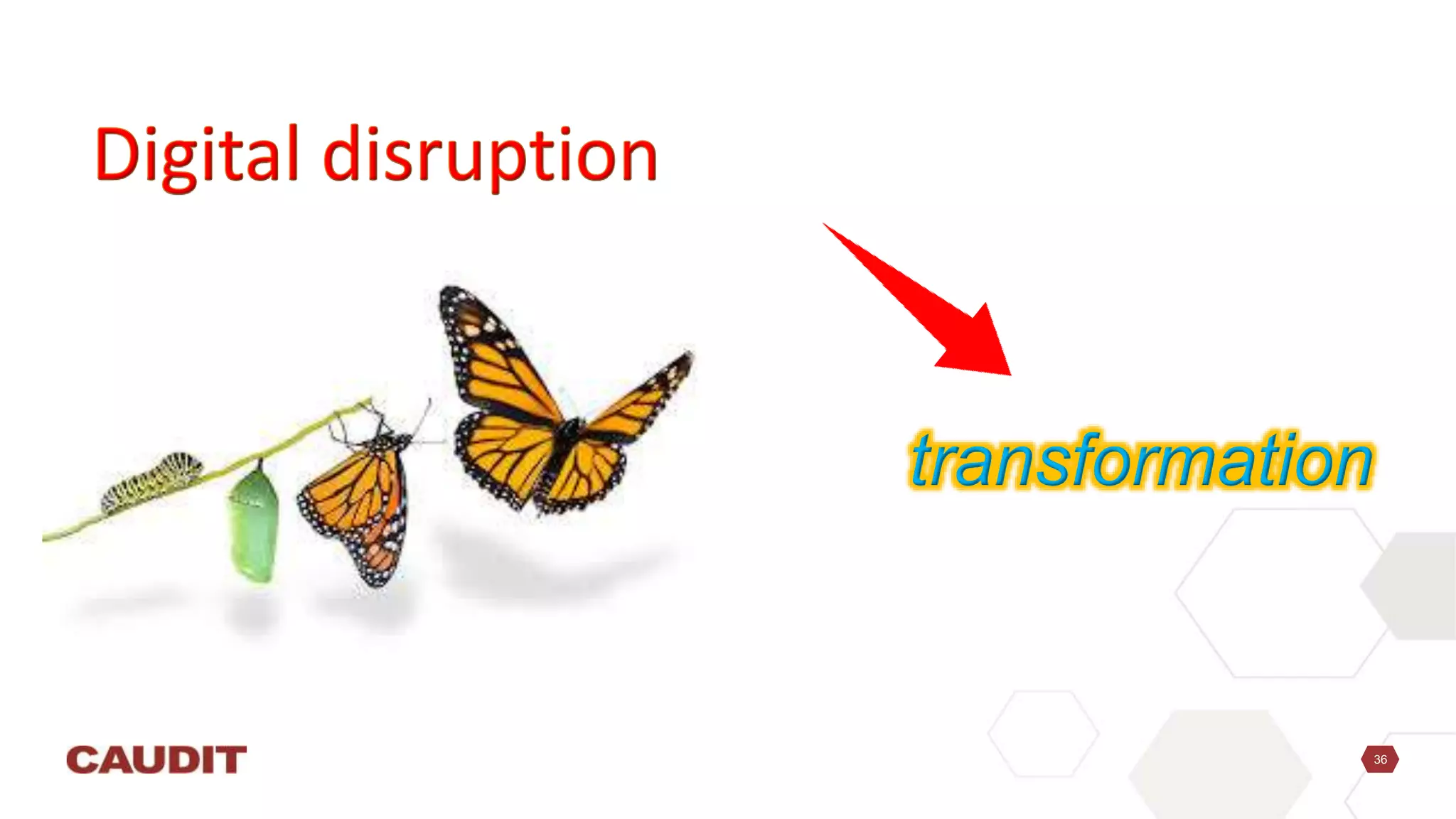 Digital disruption

transformation

CAUDIT

36